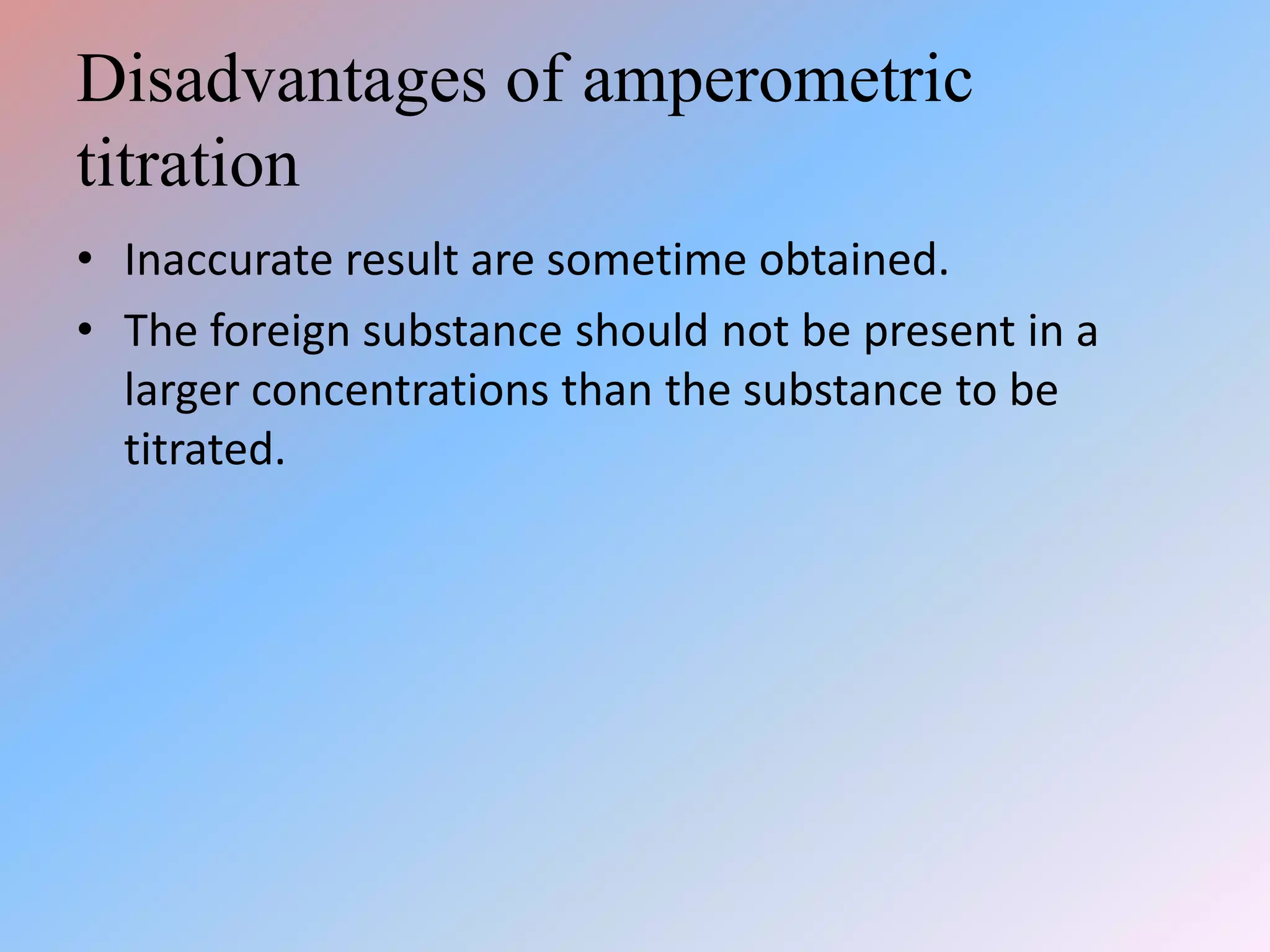 Disadvantages of amperometric titration

• Inaccurate result are sometime obtained.
• The foreign substance should not be present in a larger concentrations than the substance to be titrated.